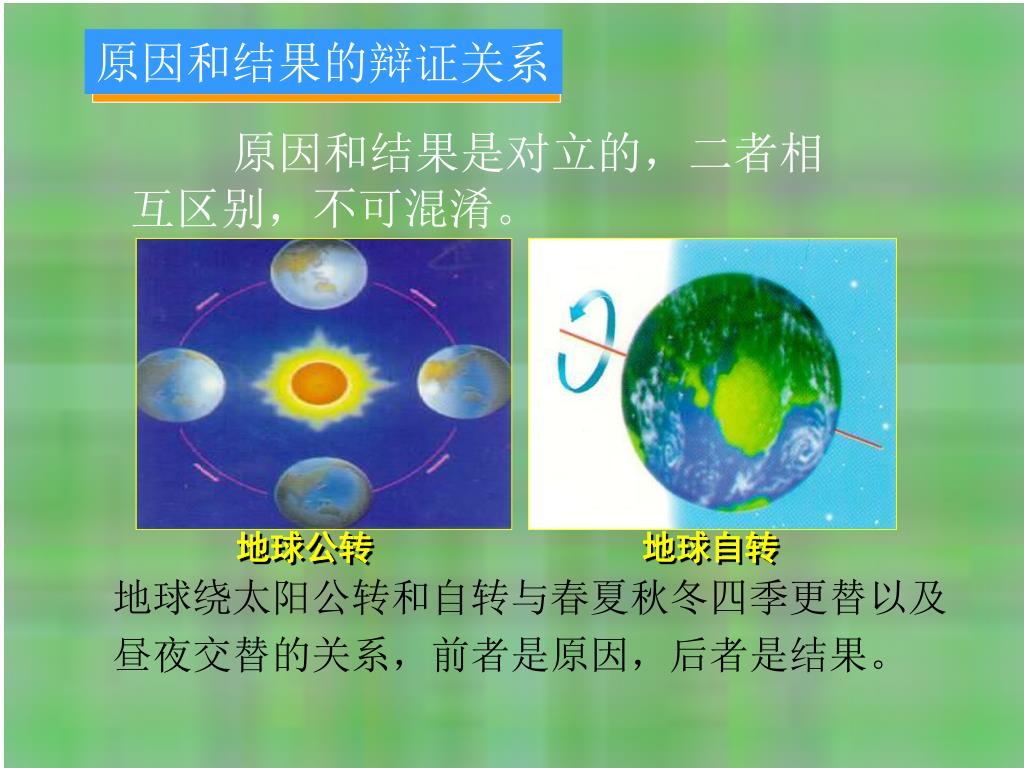 原因和结果的辩证关系

原因和结果是对立的，二者相互区别，不可混淆。

地球公转

地球自转

地球绕太阳公转和自转与春夏秋冬四季更替以及昼夜交替的关系，前者是原因，后者是结果。